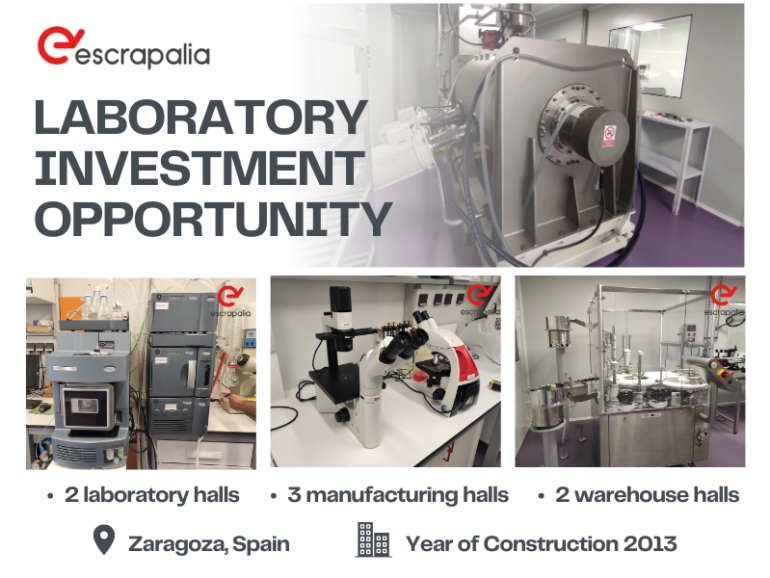 escrapalia

LABORATORY INVESTMENT OPPORTUNITY

escrapalia

escrapalia

escrapalia

• 2 laboratory halls • 3 manufacturing halls • 2 warehouse halls

Zaragoza, Spain Year of Construction 2013